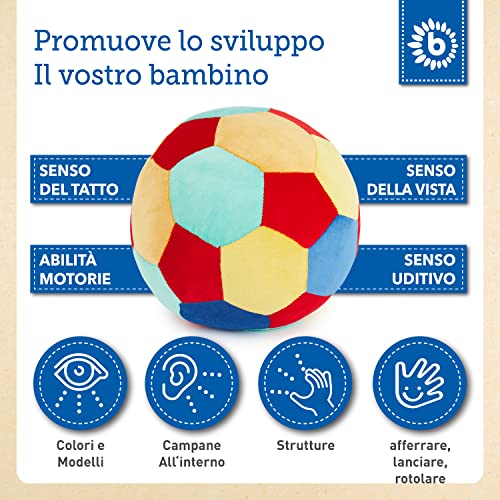 Promuove lo sviluppo
Il vostro bambino

b

SENSO DEL TATTO

SENSO DELLA VISTA

ABILITÀ MOTORIE

SENSO UDITIVO

Colori e Modelli

Campane All'interno

Strutture

afferrare, lanciare, rotolare